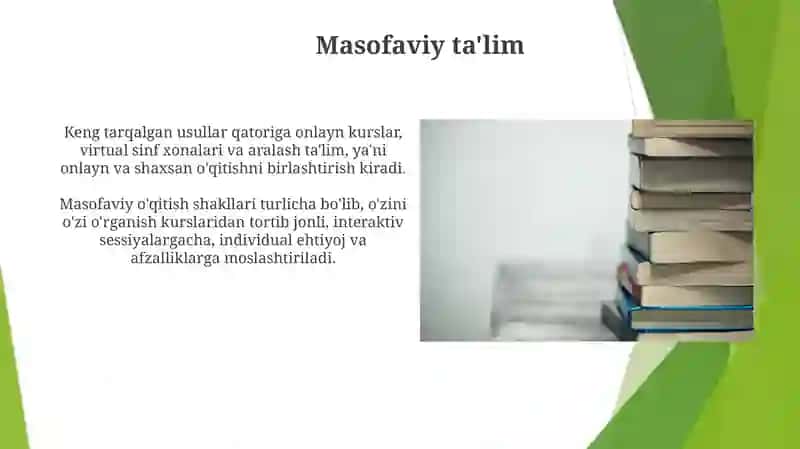 Masofaviy ta'lim

Keng tarqalgan usullar qatoriga onlayn kurslar, virtual sinf xonalari va aralash ta'lim, ya'ni onlayn va shaxsan o'qitishni birlashtirish kiradi.

Masofaviy o'qitish shakllari turlicha bo'lib, o'zini o'zi o'rganish kurslaridan tortib jonli, interaktiv sessiyalargacha, individual ehtiyoj va afzalliklarga moslashtiriladi.